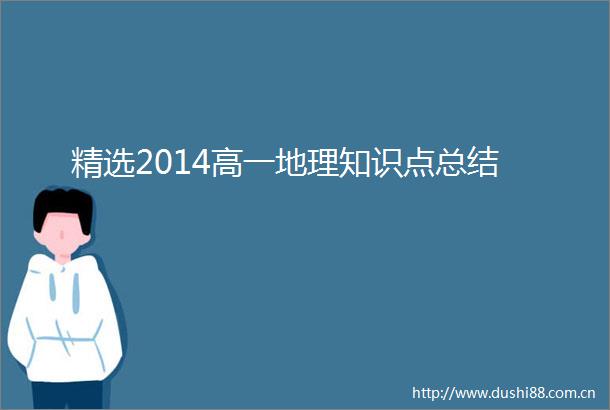 精选2014高一地理知识点总结

http://www.dushi88.com.cn